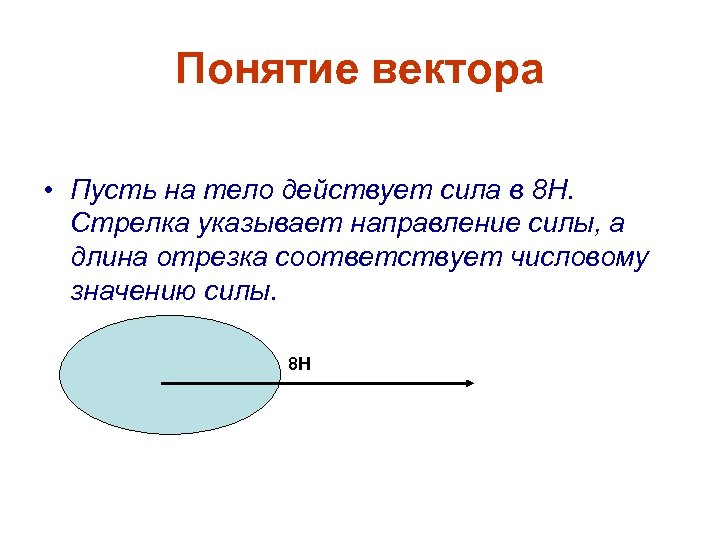 Понятие вектора

• Пусть на тело действует сила в 8Н. Стрелка указывает направление силы, а длина отрезка соответствует числовому значению силы.

8Н